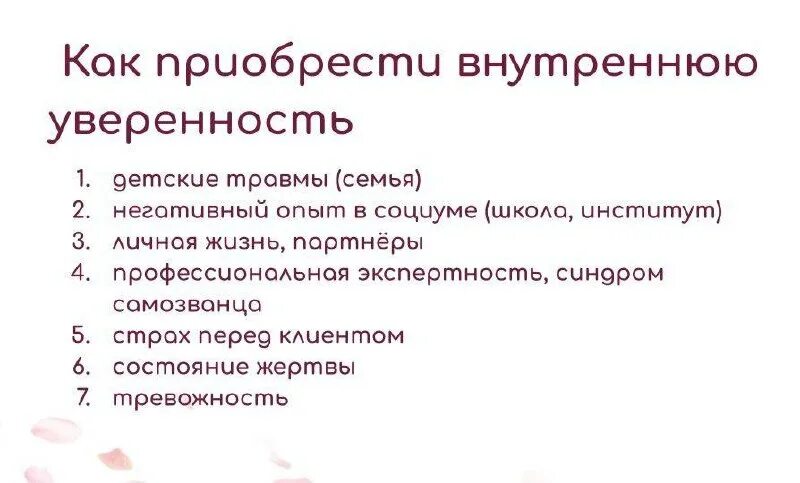 Как приобрести внутреннюю уверенность

1. детские травмы (семья)
2. негативный опыт в социуме (школа, институт)
3. личная жизнь, партнёры
4. профессиональная экспертность, синдром самозванца
5. страх перед клиентом
6. состояние жертвы
7. тревожность